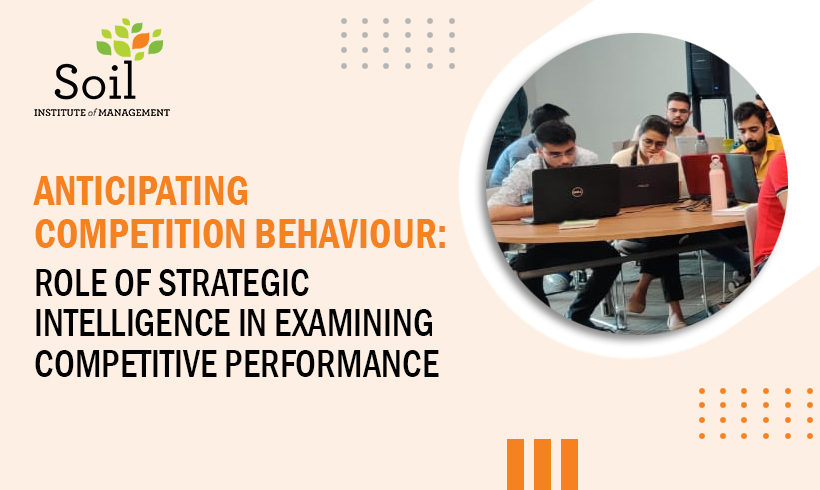 Soil
INSTITUTE of MANAGEMENT

ANTICIPATING COMPETITION BEHAVIOUR:
ROLE OF STRATEGIC INTELLIGENCE IN EXAMINING COMPETITIVE PERFORMANCE